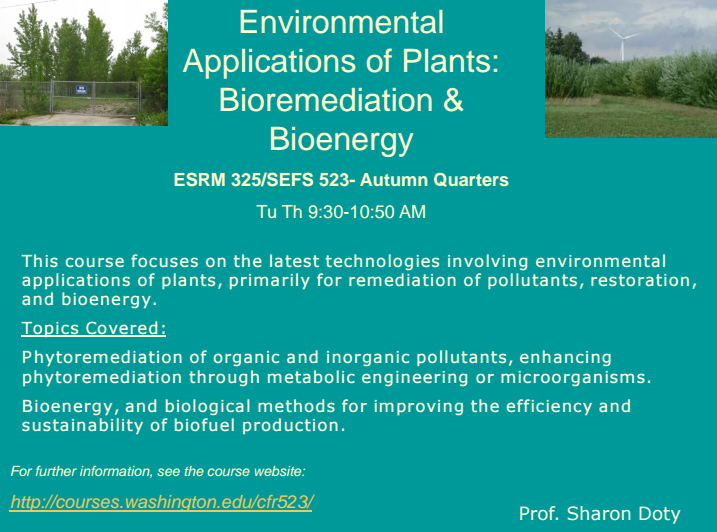 Environmental Applications of Plants: Bioremediation & Bioenergy

ESRM 325/SEFS 523- Autumn Quarters

Tu Th 9:30-10:50 AM

This course focuses on the latest technologies involving environmental applications of plants, primarily for remediation of pollutants, restoration, and bioenergy.

Topics Covered:

Phytoremediation of organic and inorganic pollutants, enhancing phytoremediation through metabolic engineering or microorganisms.

Bioenergy, and biological methods for improving the efficiency and sustainability of biofuel production.

For further information, see the course website:

http://courses.washington.edu/cfr523/

Prof. Sharon Doty